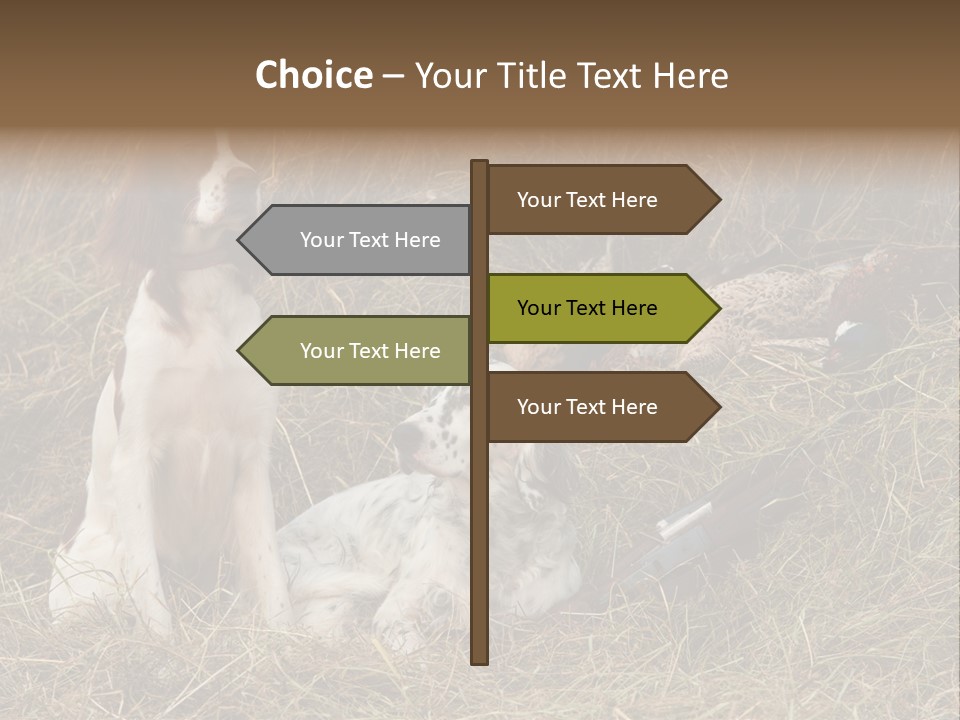 Choice – Your Title Text Here

Your Text Here

Your Text Here

Your Text Here

Your Text Here

Your Text Here